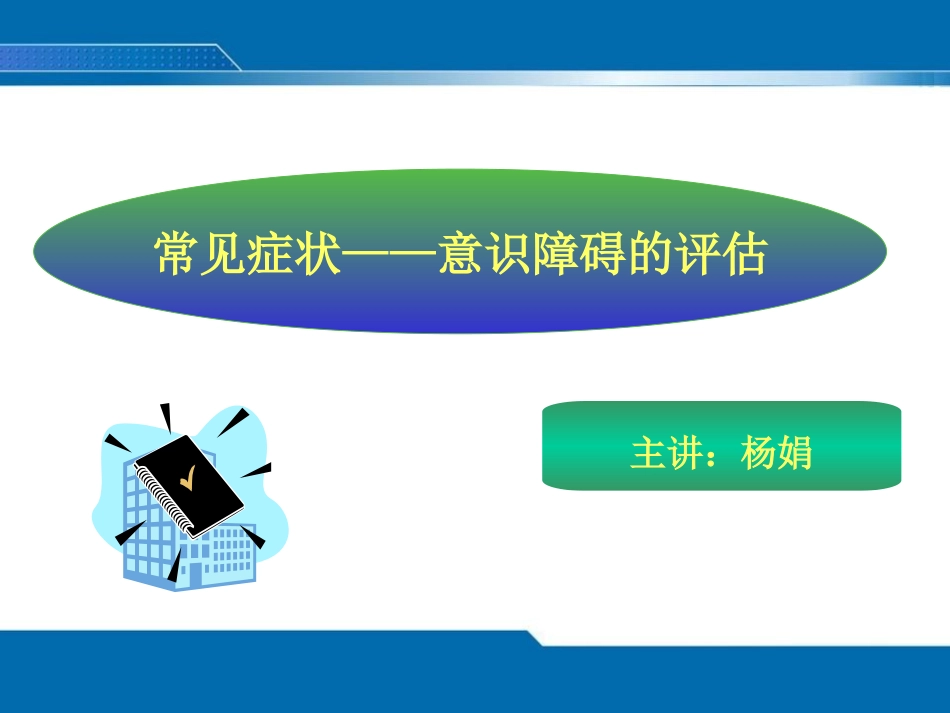 常见症状——意识障碍的评估

主讲：杨娟